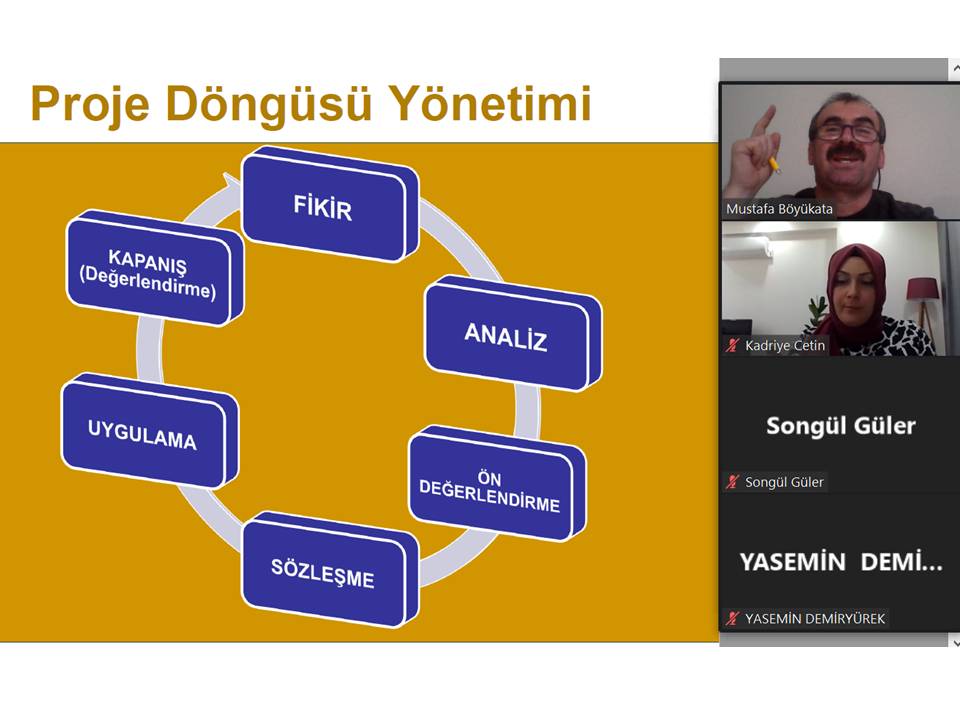 Proje Döngüsü Yönetimi

FİKİR

ANALİZ

ÖN DEĞERLENDİRME

SÖZLEŞME

UYGULAMA

KAPANIŞ (Değerlendirme)

Mustafa Böyükata

Kadriye Cetin

Songül Güler

Songül Güler

YASEMİN DEMİ...

YASEMİN DEMİRYÜREK